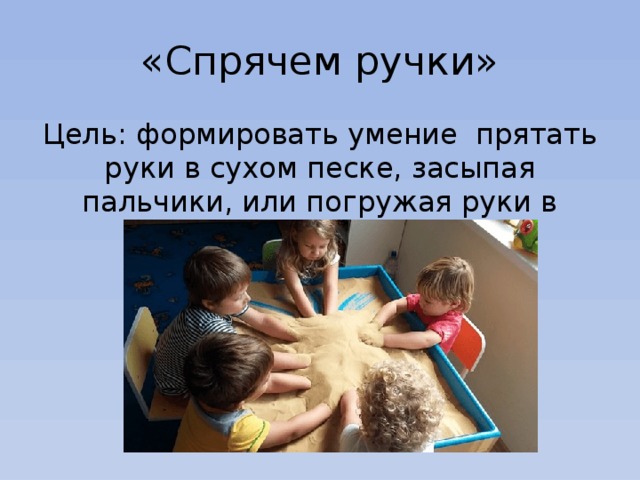 «Спрячем ручки»

Цель: формировать умение прятать руки в сухом песке, засыпая пальчики, или погружая руки в